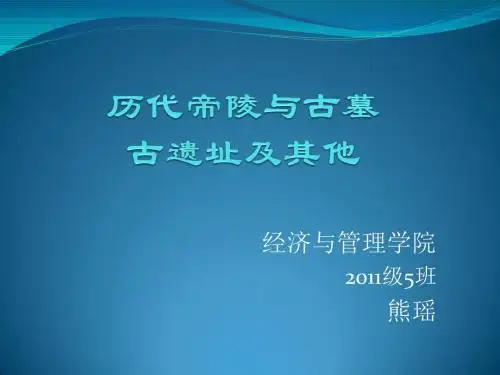 历代帝陵与古墓
古遗址及其他

经济与管理学院
2011级5班
熊瑶